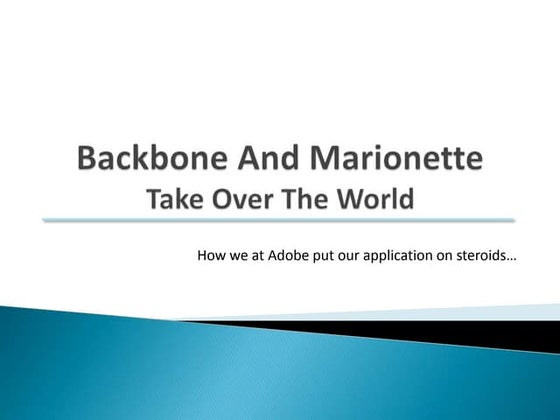 Backbone And Marionette
Take Over The World

How we at Adobe put our application on steroids…